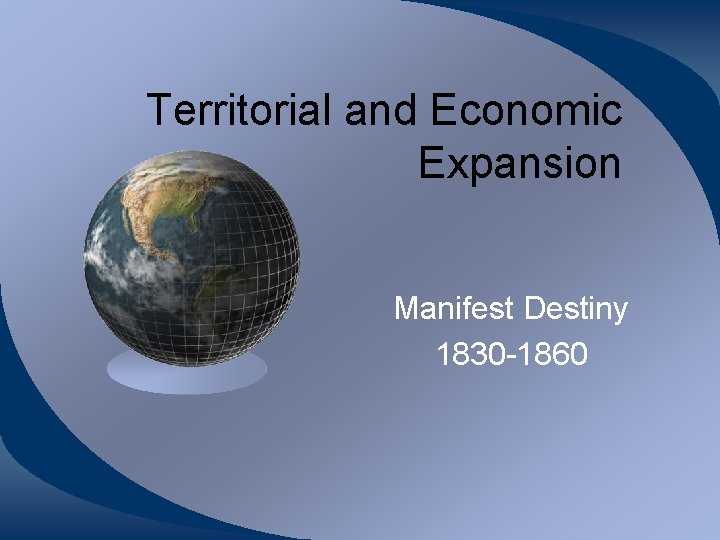 Territorial and Economic Expansion

Manifest Destiny
1830-1860